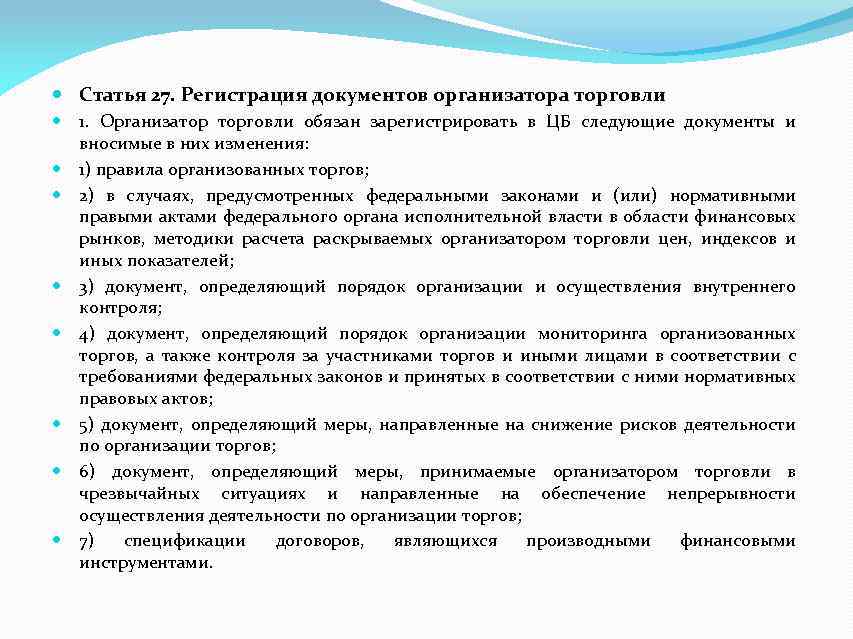 Статья 27. Регистрация документов организатора торговли

1. Организатор торговли обязан зарегистрировать в ЦБ следующие документы и вносимые в них изменения:

1) правила организованных торгов;

2) в случаях, предусмотренных федеральными законами и (или) нормативными правыми актами федерального органа исполнительной власти в области финансовых рынков, методики расчета раскрываемых организатором торговли цен, индексов и иных показателей;

3) документ, определяющий порядок организации и осуществления внутреннего контроля;

4) документ, определяющий порядок организации мониторинга организованных торгов, а также контроля за участниками торгов и иными лицами в соответствии с требованиями федеральных законов и принятых в соответствии с ними нормативных правовых актов;

5) документ, определяющий меры, направленные на снижение рисков деятельности по организации торгов;

6) документ, определяющий меры, принимаемые организатором торговли в чрезвычайных ситуациях и направленные на обеспечение непрерывности осуществления деятельности по организации торгов;

7) спецификации договоров, являющихся производными финансовыми инструментами.